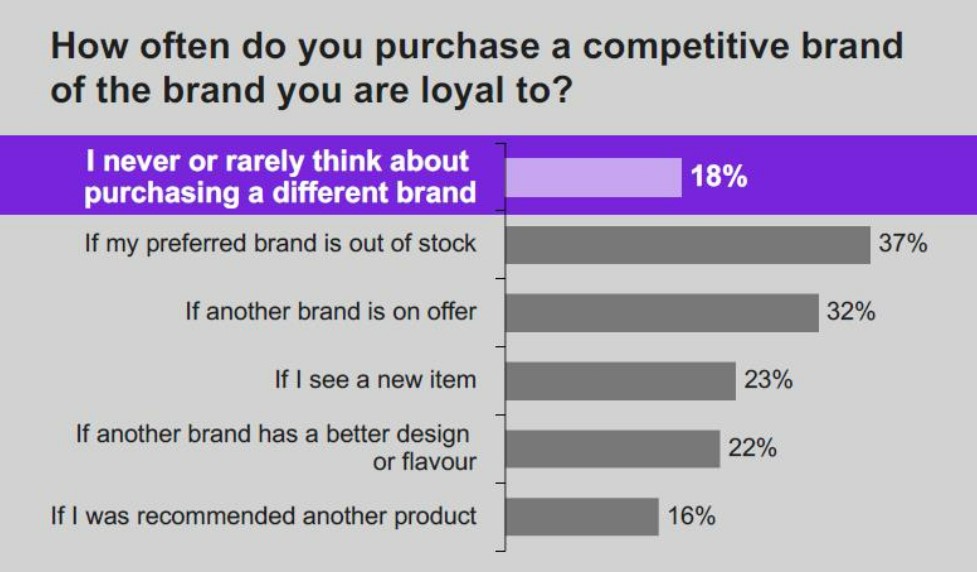 How often do you purchase a competitive brand of the brand you are loyal to?

I never or rarely think about purchasing a different brand 18%

If my preferred brand is out of stock 37%

If another brand is on offer 32%

If I see a new item 23%

If another brand has a better design or flavour 22%

If I was recommended another product 16%